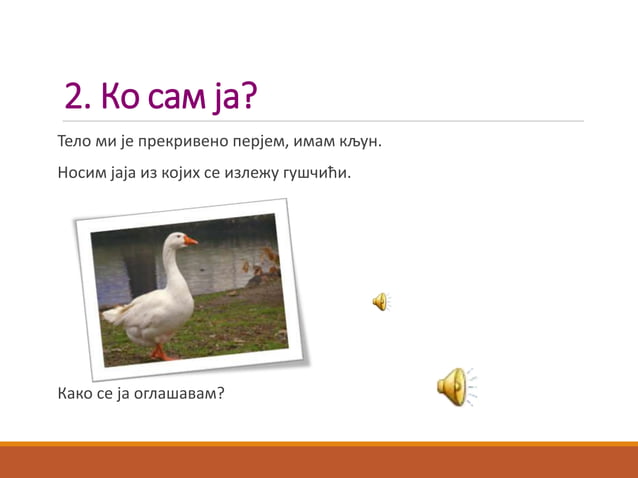 2. Ко сам ја?

Тело ми је прекривено перјем, имам кљун.

Носим јаја из којих се излежу гушчићи.

Како се ја оглашавам?